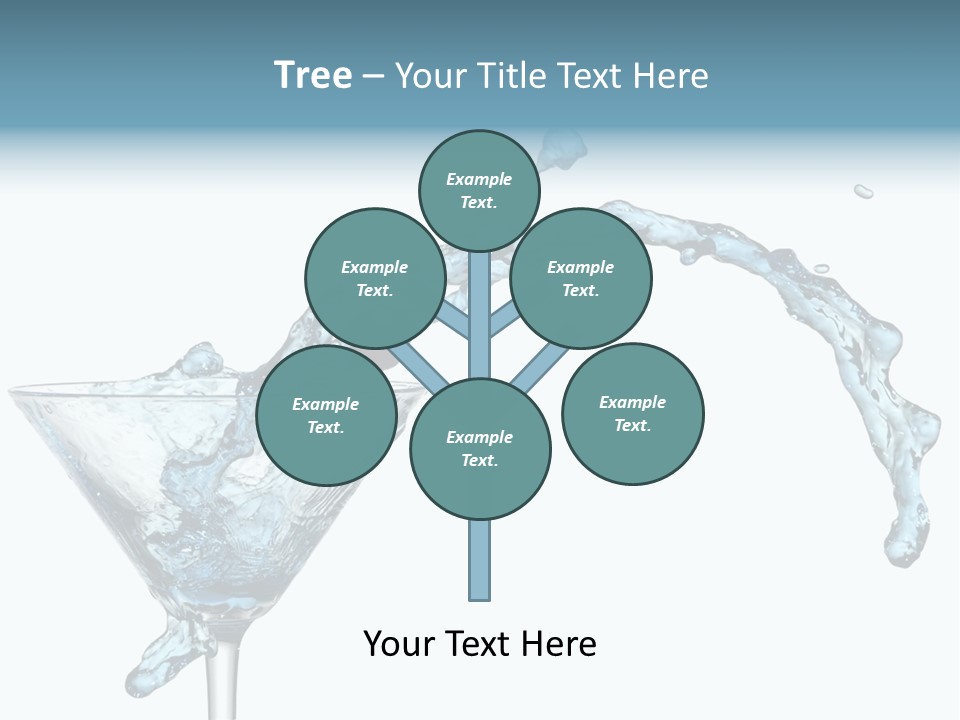 Tree – Your Title Text Here

Example Text.

Example Text.

Example Text.

Example Text.

Example Text.

Example Text.

Your Text Here